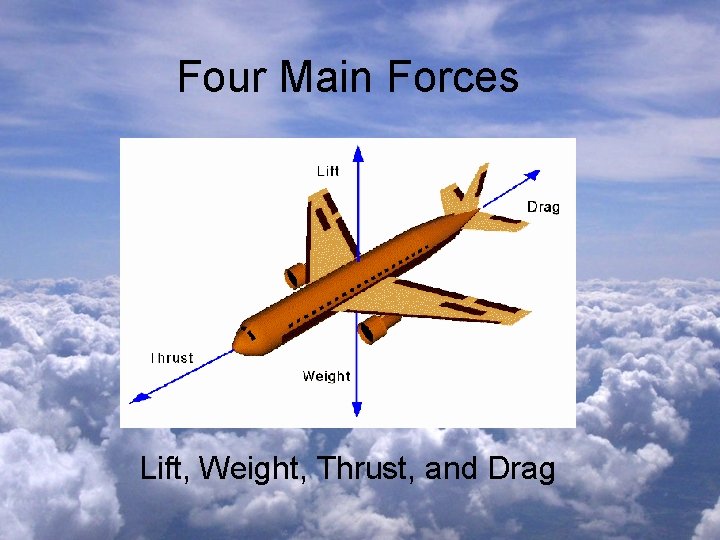 Four Main Forces

Lift

Drag

Thrust

Weight

Lift, Weight, Thrust, and Drag